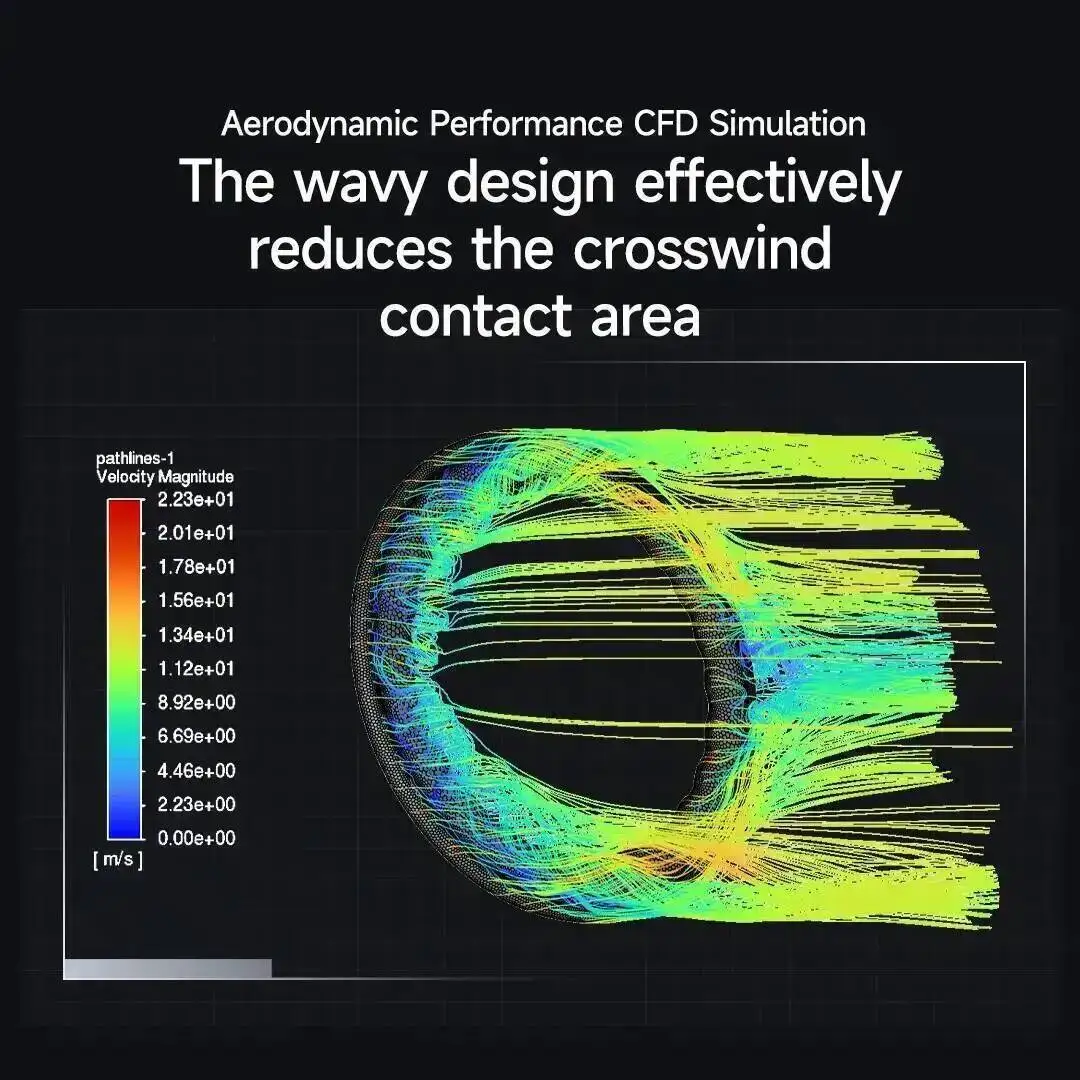 Aerodynamic Performance CFD Simulation

The wavy design effectively reduces the crosswind contact area

pathlines-1
Velocity Magnitude
2.23e+01
2.01e+01
1.78e+01
1.56e+01
1.34e+01
1.12e+01
8.92e+00
6.69e+00
4.46e+00
2.23e+00
0.00e+00
[ m/s ]